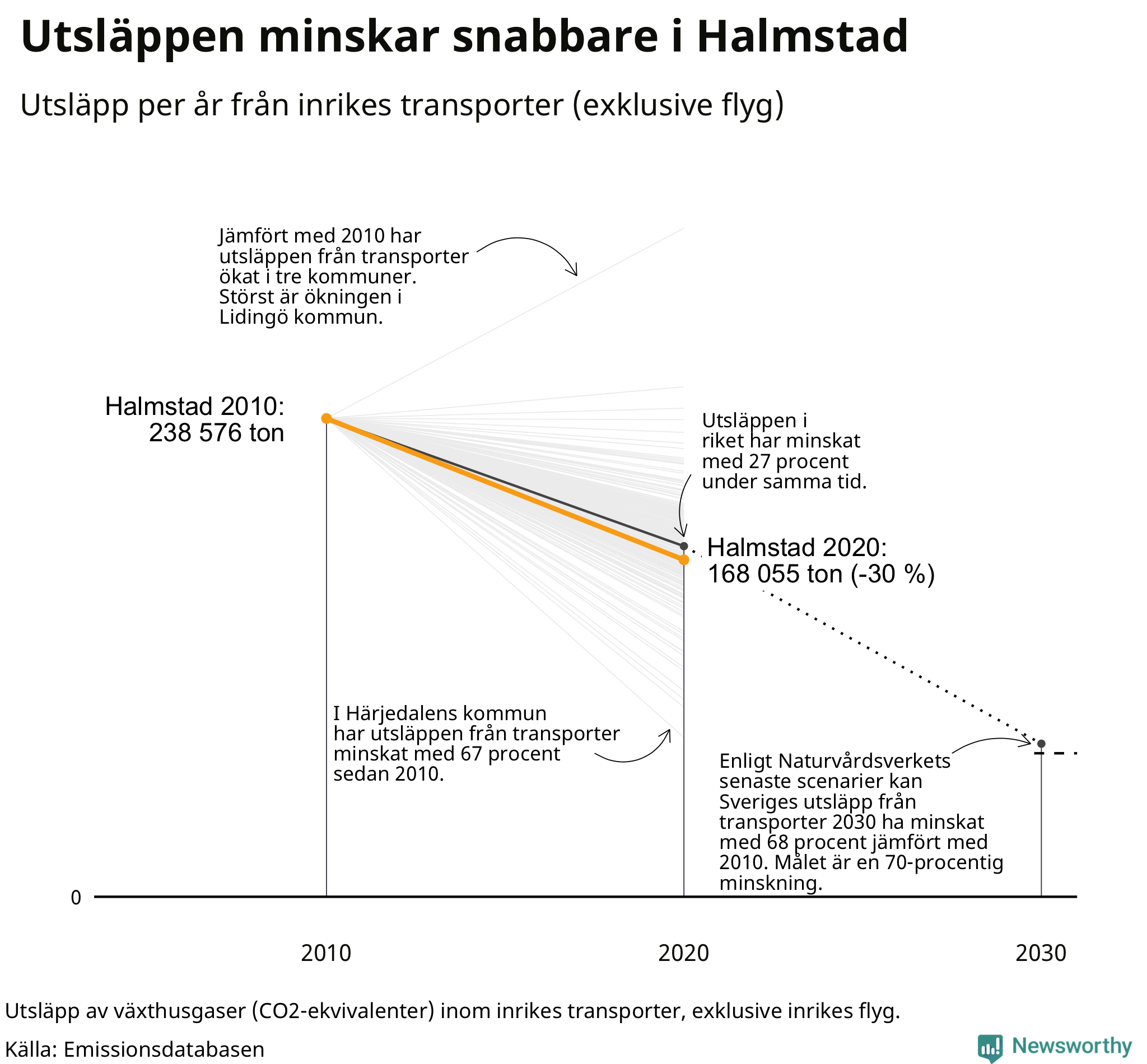 Utsläppen minskar snabbare i Halmstad

Utsläpp per år från inrikes transporter (exklusive flyg)

Jämfört med 2010 har utsläppen från transporter ökat i tre kommuner. Störst är ökningen i Lidingö kommun.

Halmstad 2010: 238 576 ton

Utsläppen i riket har minskat med 27 procent under samma tid.

Halmstad 2020: 168 055 ton (-30 %)

I Härjedalens kommun har utsläppen från transporter minskat med 67 procent sedan 2010.

Enligt Naturvårdsverkets senaste scenarier kan Sveriges utsläpp från transporter 2030 ha minskat med 68 procent jämfört med 2010. Målet är en 70-procentig minskning.

0

2010

2020

2030

Utsläpp av växthusgaser (CO2-ekvivalenter) inom inrikes transporter, exklusive inrikes flyg.

Källa: Emissionsdatabasen

Newsworthy